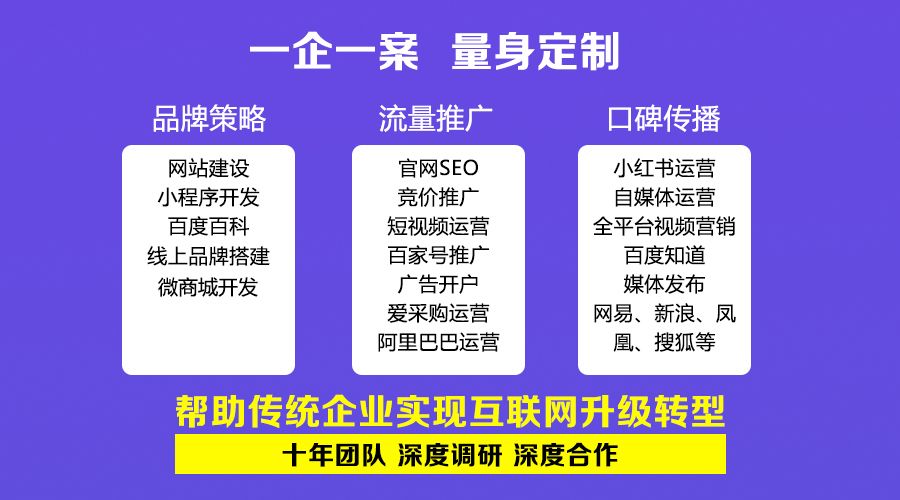 一企一案 量身定制

品牌策略

网站建设
小程序开发
百度百科
线上品牌搭建
微商城开发

流量推广

官网SEO
竞价推广
短视频运营
百家号推广
广告开户
爱采购运营
阿里巴巴运营

口碑传播

小红书运营
自媒体运营
全平台视频营销
百度知道
媒体发布
网易、新浪、凤凰、搜狐等

帮助传统企业实现互联网升级转型

十年团队 深度调研 深度合作